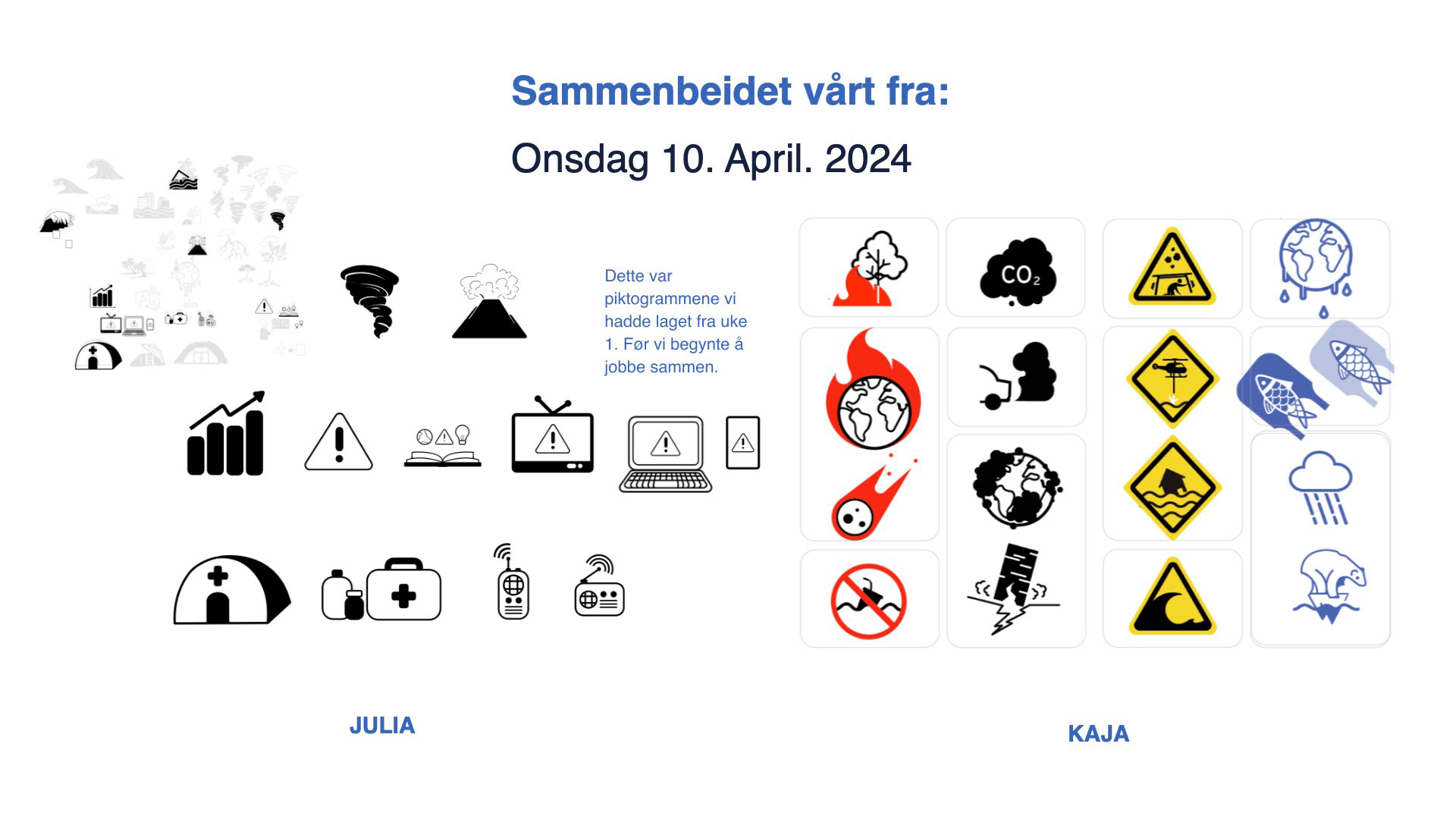 Sammenbeidet vårt fra:

Onsdag 10. April. 2024

Dette var piktogrammene vi hadde laget fra uke 1. Før vi begynte å jobbe sammen.

$CO_2$

JULIA

KAJA